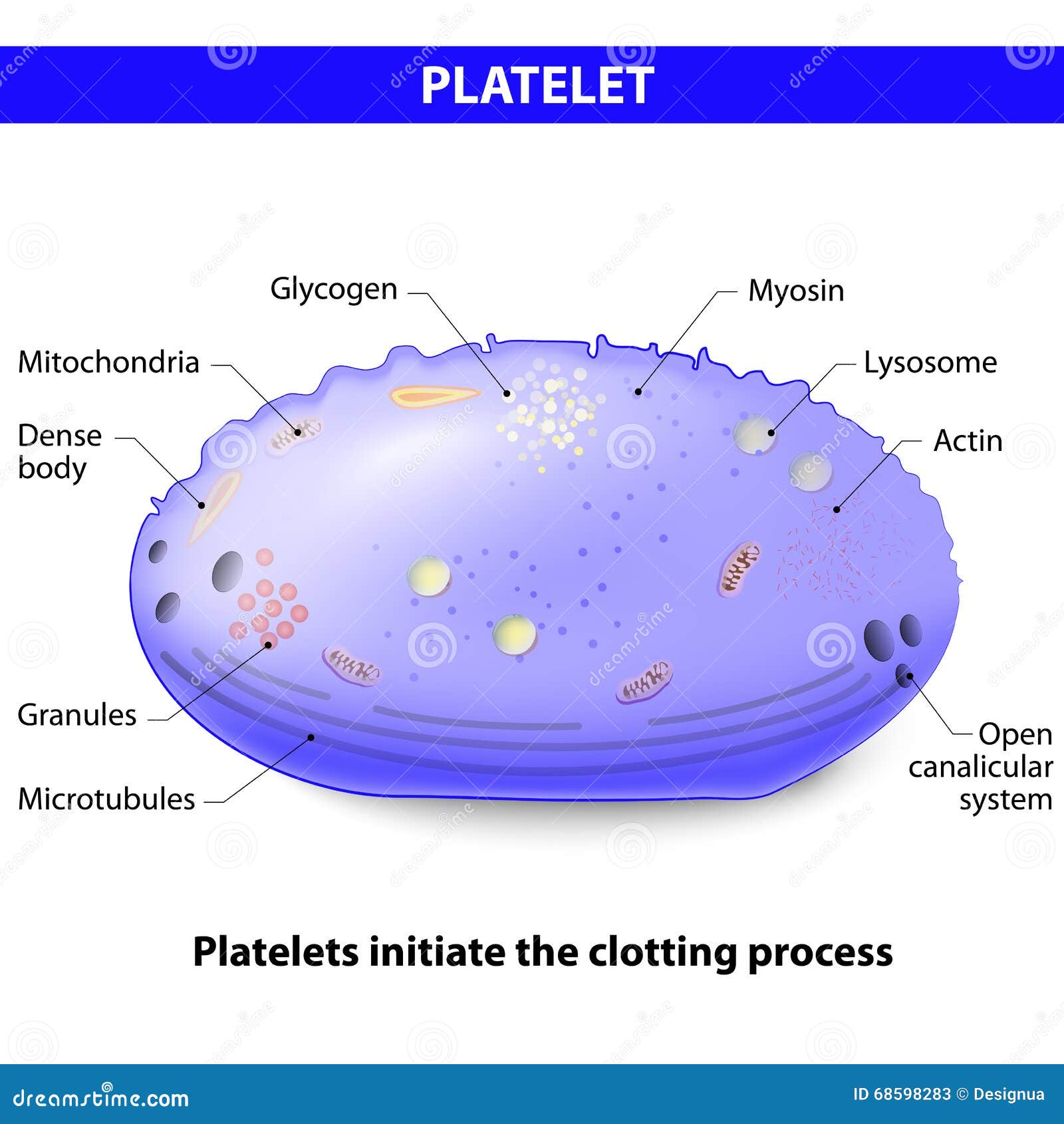 PLATELET

Glycogen

Myosin

Mitochondria

Lysosome

Dense body

Actin

Granules

Microtubules

Open canalicular system

Platelets initiate the clotting process

dreamstime.com

ID 68598283 © Designua